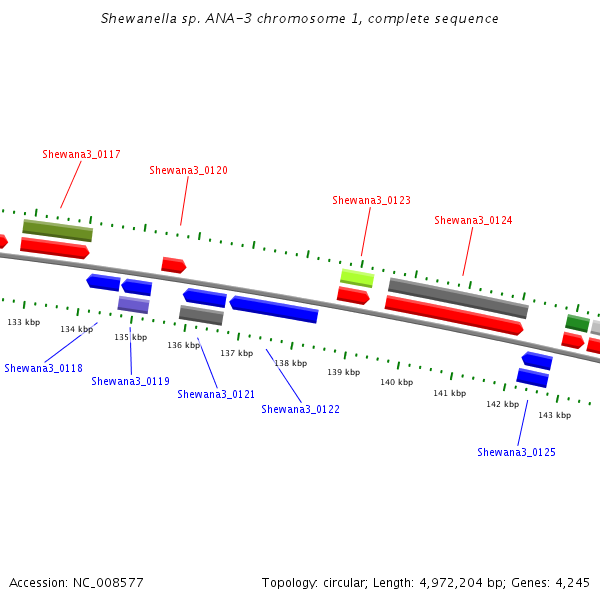 Shewanella sp. ANA-3 chromosome 1, complete sequence

Shewana3_0117

Shewana3_0120

Shewana3_0123

Shewana3_0124

133 kbp

134 kbp

135 kbp

136 kbp

137 kbp

138 kbp

139 kbp

140 kbp

141 kbp

142 kbp

143 kbp

Shewana3_0118

Shewana3_0119

Shewana3_0121

Shewana3_0122

Shewana3_0125

Accession: NC_008577

Topology: circular; Length: 4,972,204 bp; Genes: 4,245